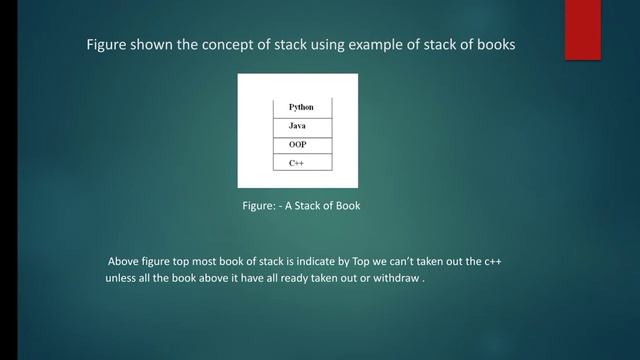 Figure shown the concept of stack using example of stack of books

Python
Java
OOP
C++

Figure: - A Stack of Book

Above figure top most book of stack is indicate by Top we can't taken out the c++ unless all the book above it have all ready taken out or withdraw .